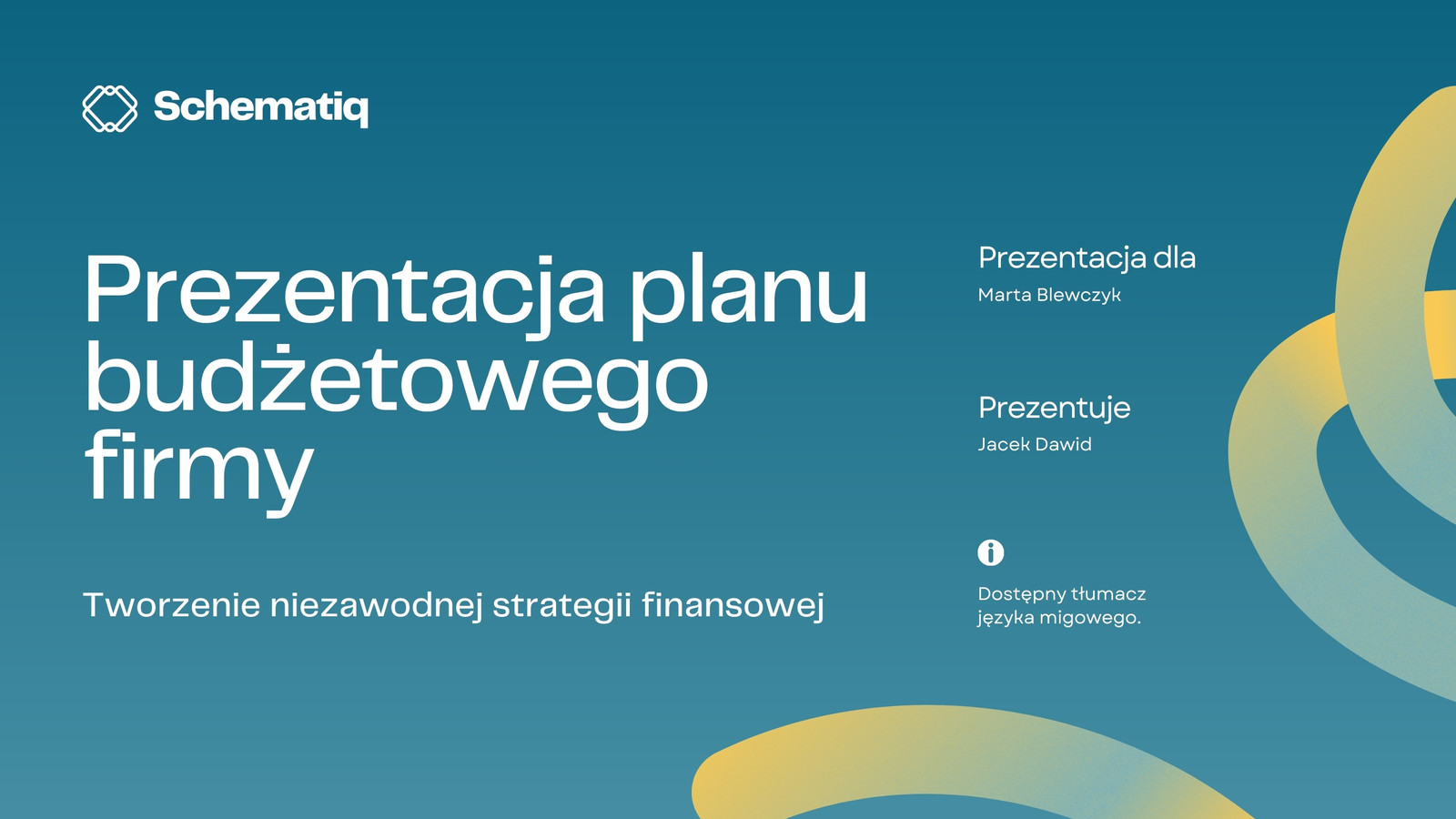 Schematiq

Prezentacja planu budżetowego firmy

Tworzenie niezawodnej strategii finansowej

Prezentacja dla
Marta Blewczyk

Prezentuje
Jacek Dawid

Dostępny tłumacz języka migowego.